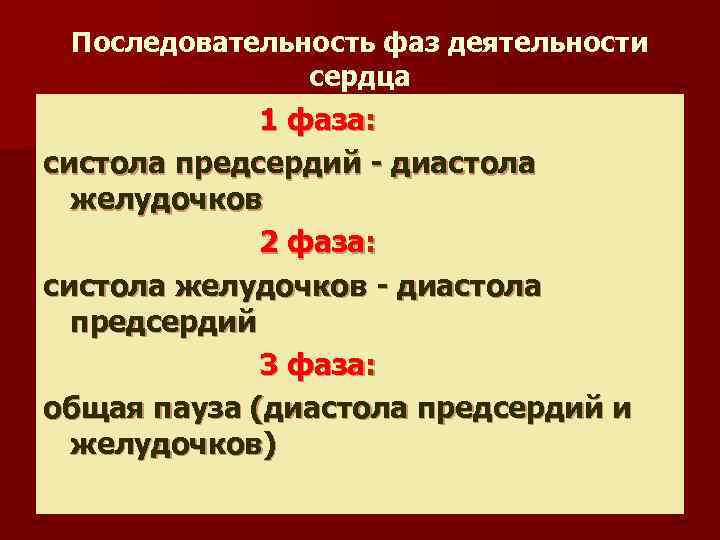 Последовательность фаз деятельности сердца

1 фаза:

систола предсердий - диастола желудочков

2 фаза:

систола желудочков - диастола предсердий

3 фаза:

общая пауза (диастола предсердий и желудочков)